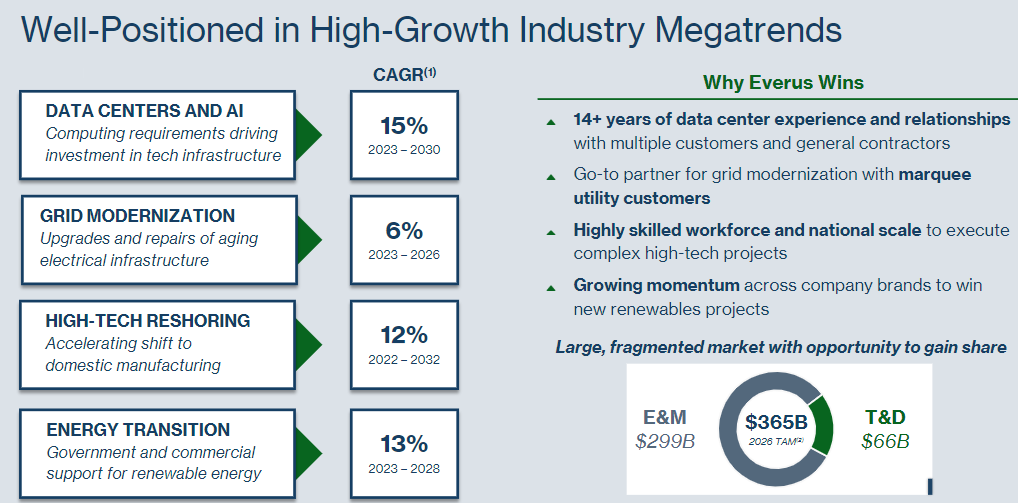 Well-Positioned in High-Growth Industry Megatrends

CAGR$^{(1)}$

DATA CENTERS AND AI
Computing requirements driving investment in tech infrastructure

15%
2023 – 2030

GRID MODERNIZATION
Upgrades and repairs of aging electrical infrastructure

6%
2023 – 2026

HIGH-TECH RESHORING
Accelerating shift to domestic manufacturing

12%
2022 – 2032

ENERGY TRANSITION
Government and commercial support for renewable energy

13%
2023 – 2028

Why Everus Wins

14+ years of data center experience and relationships with multiple customers and general contractors

Go-to partner for grid modernization with marquee utility customers

Highly skilled workforce and national scale to execute complex high-tech projects

Growing momentum across company brands to win new renewables projects

Large, fragmented market with opportunity to gain share

E&M
$299B

$365B
2026 TAM$^{(2)}$

T&D
$66B